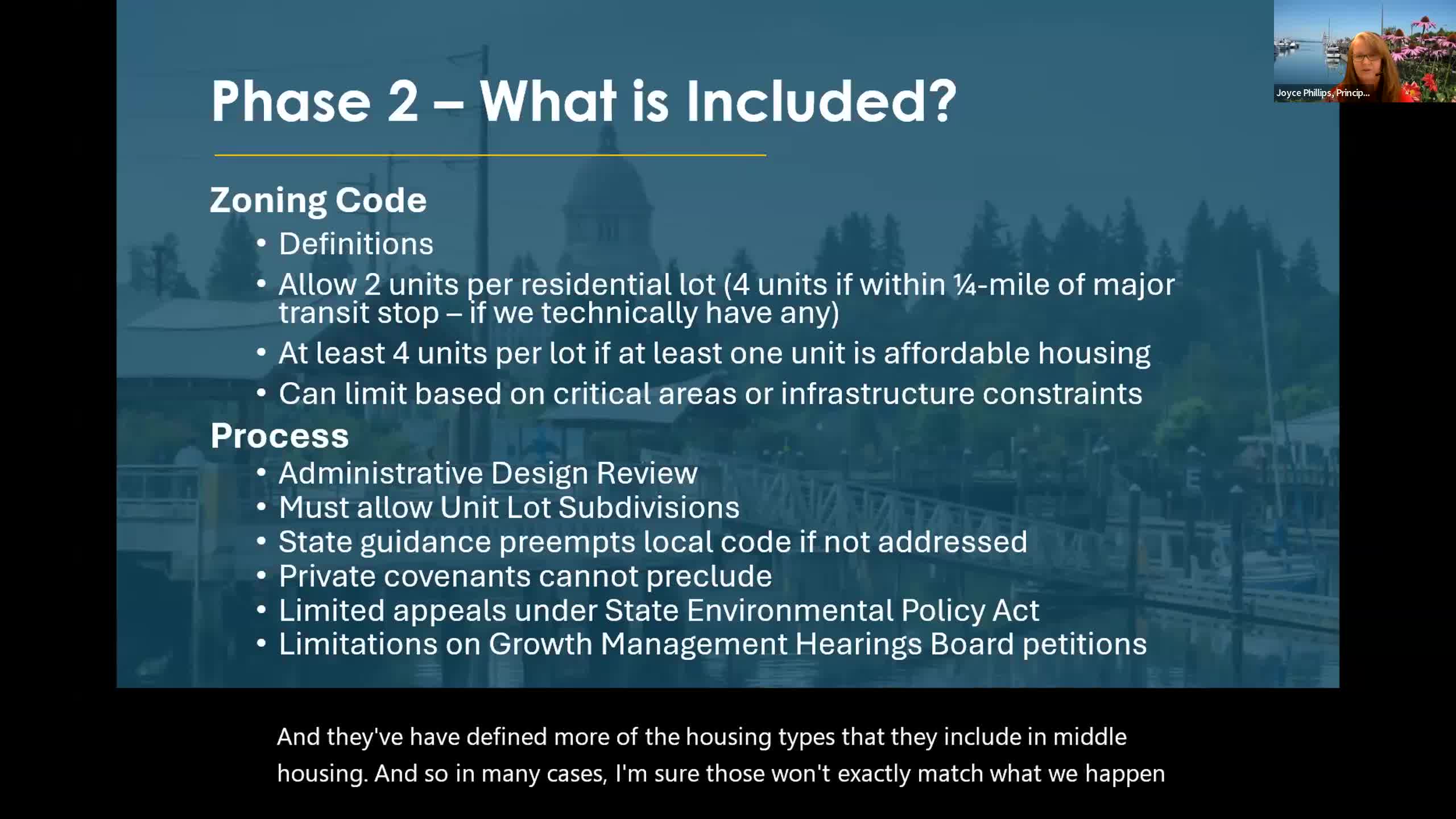 Joyce Phillips, Princip...

Phase 2 – What is Included?

Zoning Code
• Definitions
• Allow 2 units per residential lot (4 units if within ¼-mile of major transit stop – if we technically have any)
• At least 4 units per lot if at least one unit is affordable housing
• Can limit based on critical areas or infrastructure constraints

Process
• Administrative Design Review
• Must allow Unit Lot Subdivisions
• State guidance preempts local code if not addressed
• Private covenants cannot preclude
• Limited appeals under State Environmental Policy Act
• Limitations on Growth Management Hearings Board petitions

And they've have defined more of the housing types that they include in middle housing. And so in many cases, I'm sure those won't exactly match what we happen